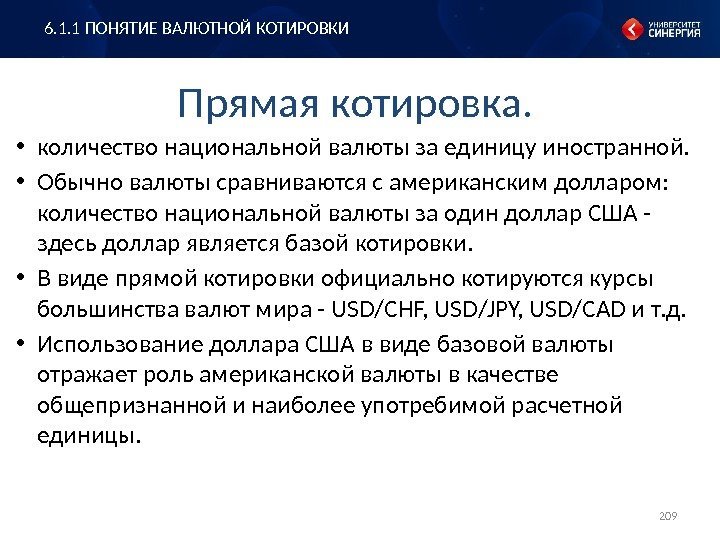 6.1.1 ПОНЯТИЕ ВАЛЮТНОЙ КОТИРОВКИ

УНИВЕРСИТЕТ СИНЕРГИЯ

Прямая котировка.

• количество национальной валюты за единицу иностранной.
• Обычно валюты сравниваются с американским долларом: количество национальной валюты за один доллар США - здесь доллар является базой котировки.
• В виде прямой котировки официально котируются курсы большинства валют мира - USD/CHF, USD/JPY, USD/CAD и т.д.
• Использование доллара США в виде базовой валюты отражает роль американской валюты в качестве общепризнанной и наиболее употребимой расчетной единицы.

209